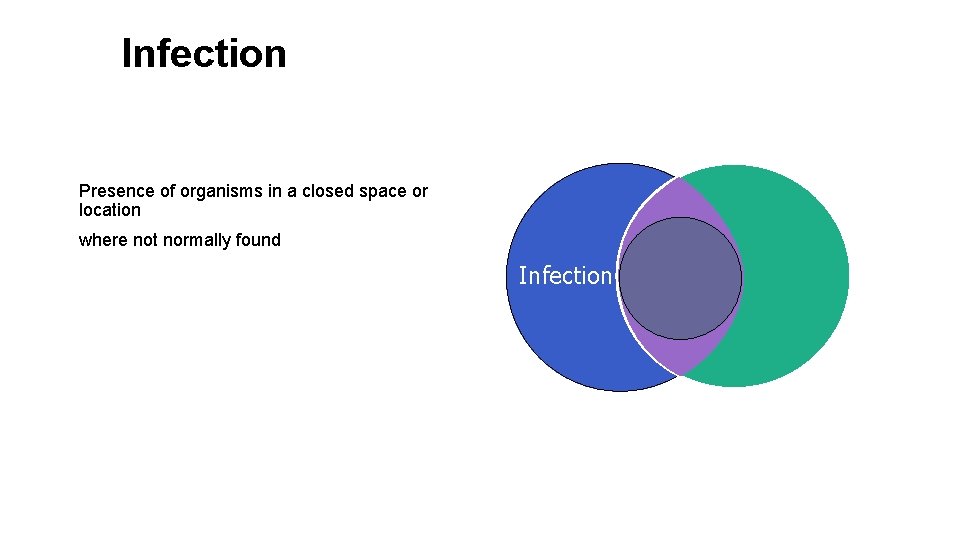 Infection

Presence of organisms in a closed space or location

where not normally found

Infection